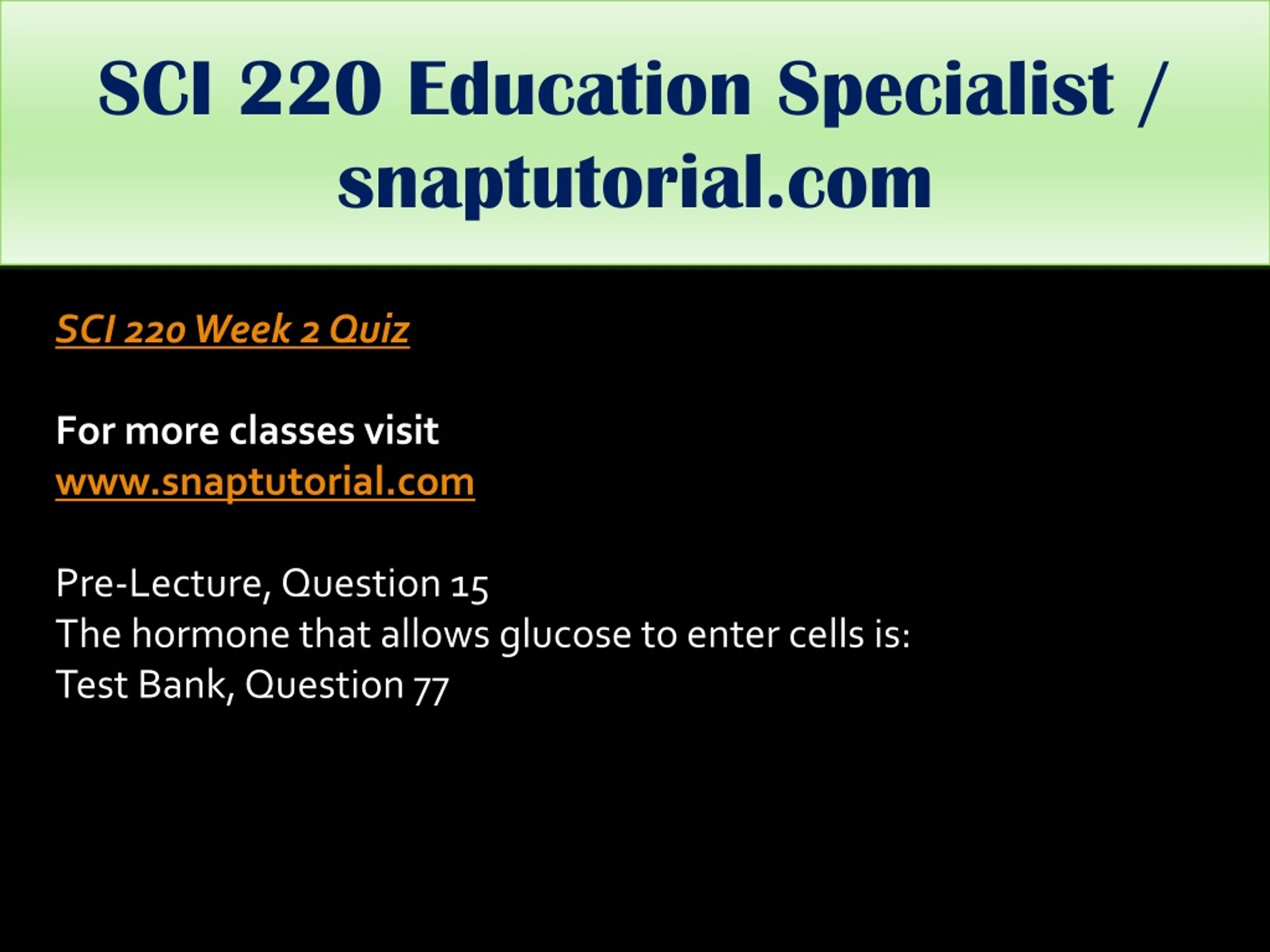 SCI 220 Education Specialist / snaptutorial.com

SCI 220 Week 2 Quiz

For more classes visit
www.snaptutorial.com

Pre-Lecture, Question 15
The hormone that allows glucose to enter cells is:
Test Bank, Question 77